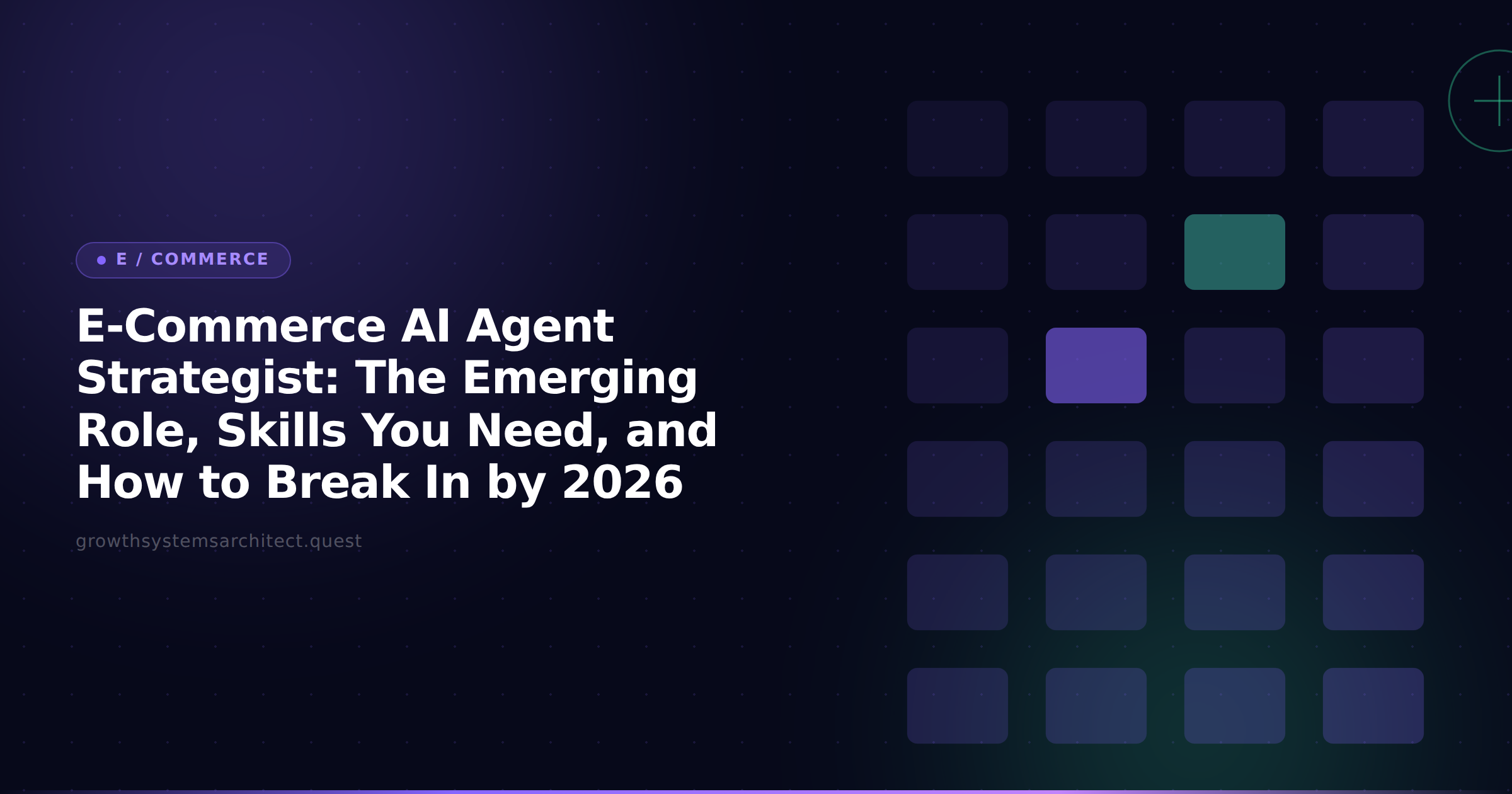 E / COMMERCE

E-Commerce AI Agent Strategist: The Emerging Role, Skills You Need, and How to Break In by 2026

growthsystemsarchitect.quest